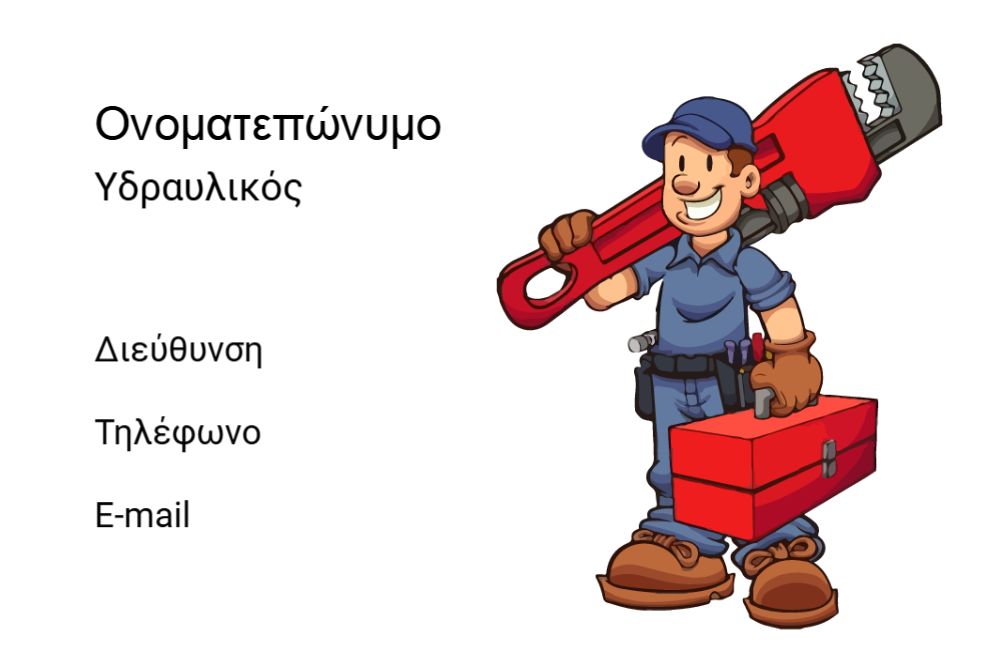 Ονοματεπώνυμο
Υδραυλικός

Διεύθυνση

Τηλέφωνο

E-mail